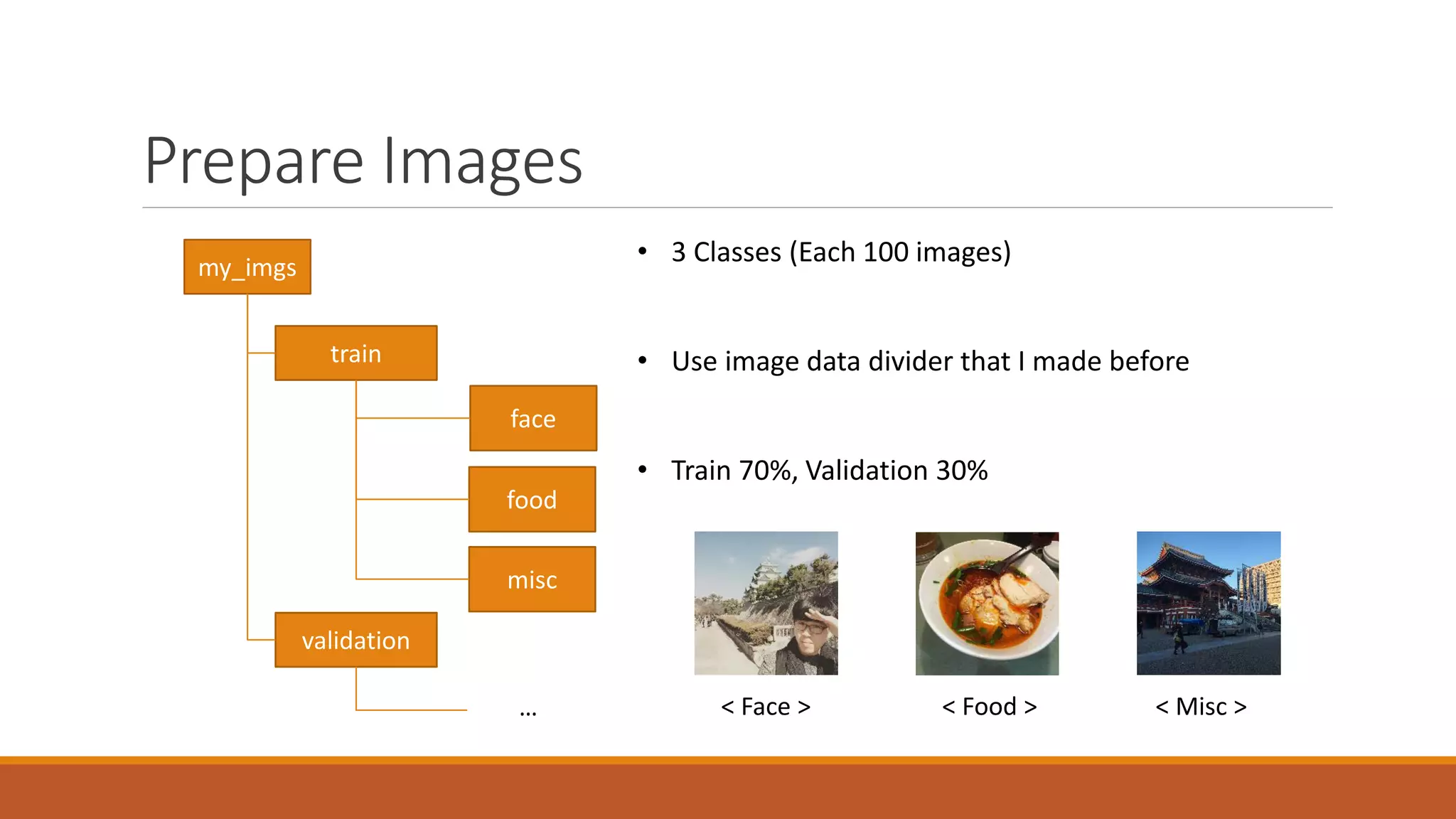 Prepare Images

my_imgs

train

face

food

misc

validation

...

• 3 Classes (Each 100 images)

• Use image data divider that I made before

• Train 70%, Validation 30%

< Face >

< Food >

< Misc >